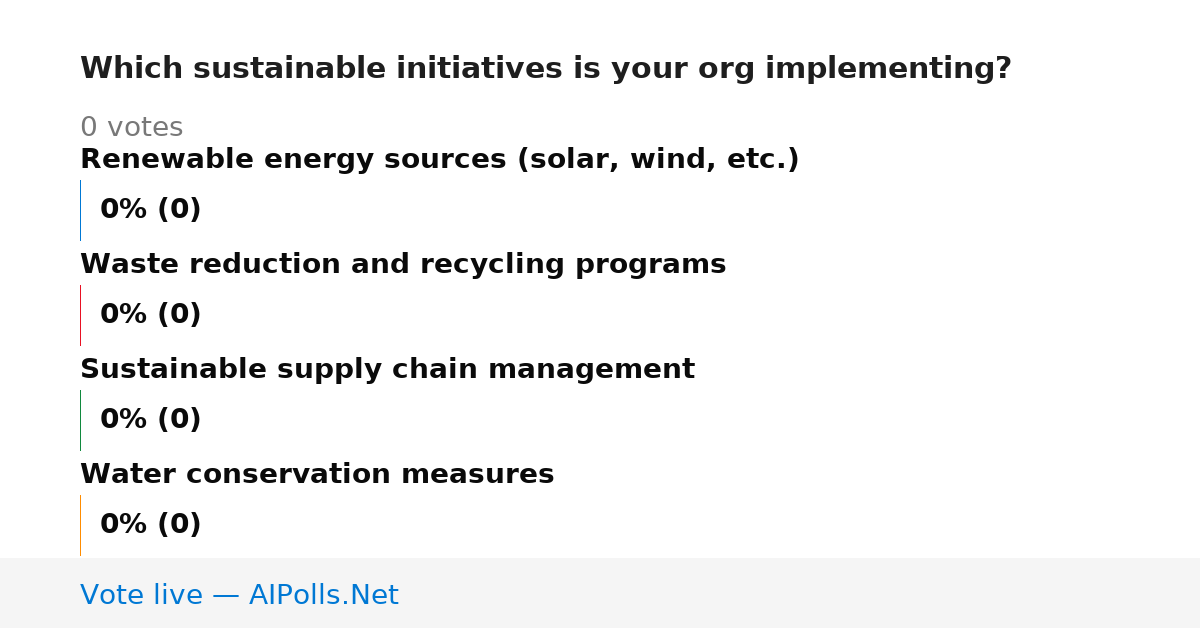 Which sustainable initiatives is your org implementing?

0 votes

Renewable energy sources (solar, wind, etc.)

0% (0)

Waste reduction and recycling programs

0% (0)

Sustainable supply chain management

0% (0)

Water conservation measures

0% (0)

Vote live — AIPolls.Net